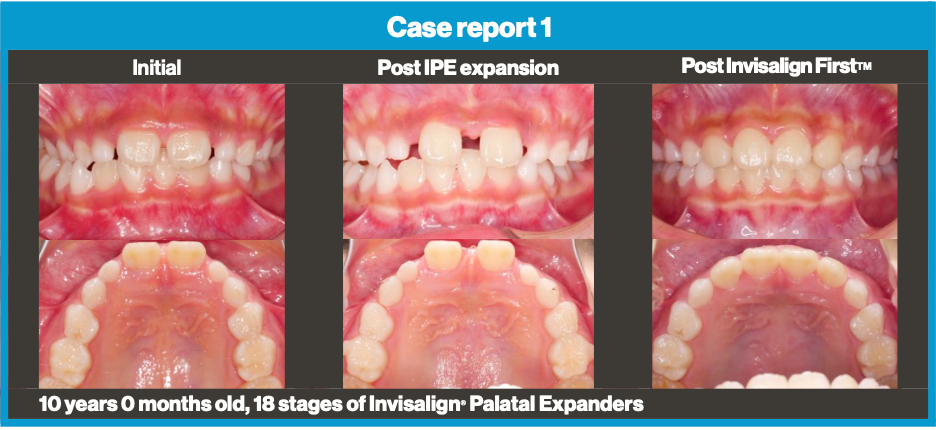 Case report 1

Initial

Post IPE expansion

Post Invisalign First™

10 years 0 months old, 18 stages of Invisalign® Palatal Expanders